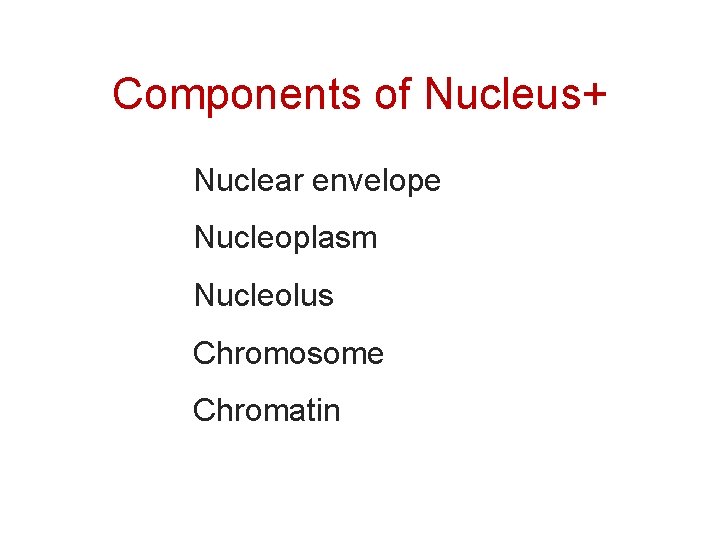 Components of Nucleus+

Nuclear envelope

Nucleoplasm

Nucleolus

Chromosome

Chromatin